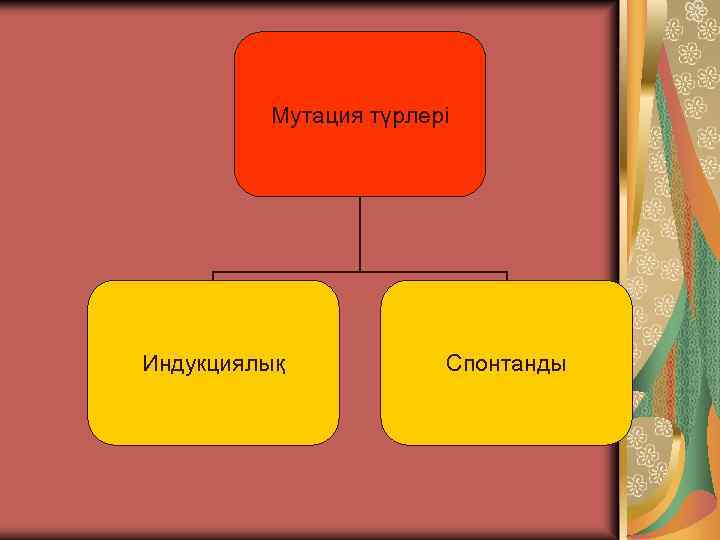 Мутация түрлері

Индукциялық

Спонтанды